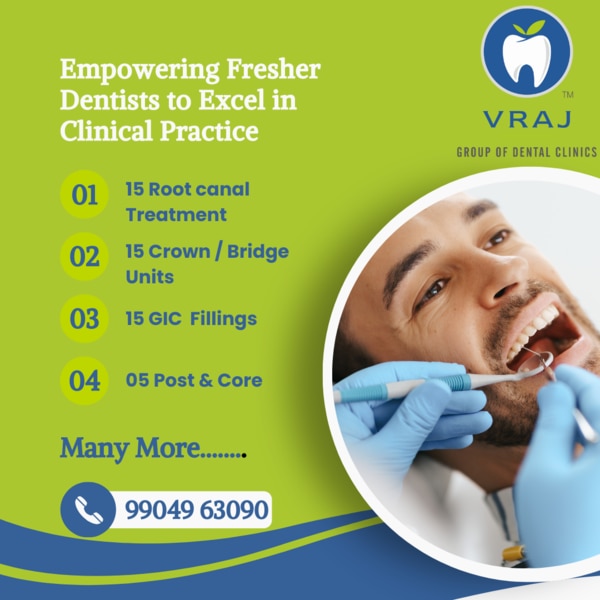 Empowering Fresher Dentists to Excel in Clinical Practice

TM
VRAJ
GROUP OF DENTAL CLINICS

01 15 Root canal Treatment

02 15 Crown / Bridge Units

03 15 GIC Fillings

04 05 Post & Core

Many More........

99049 63090